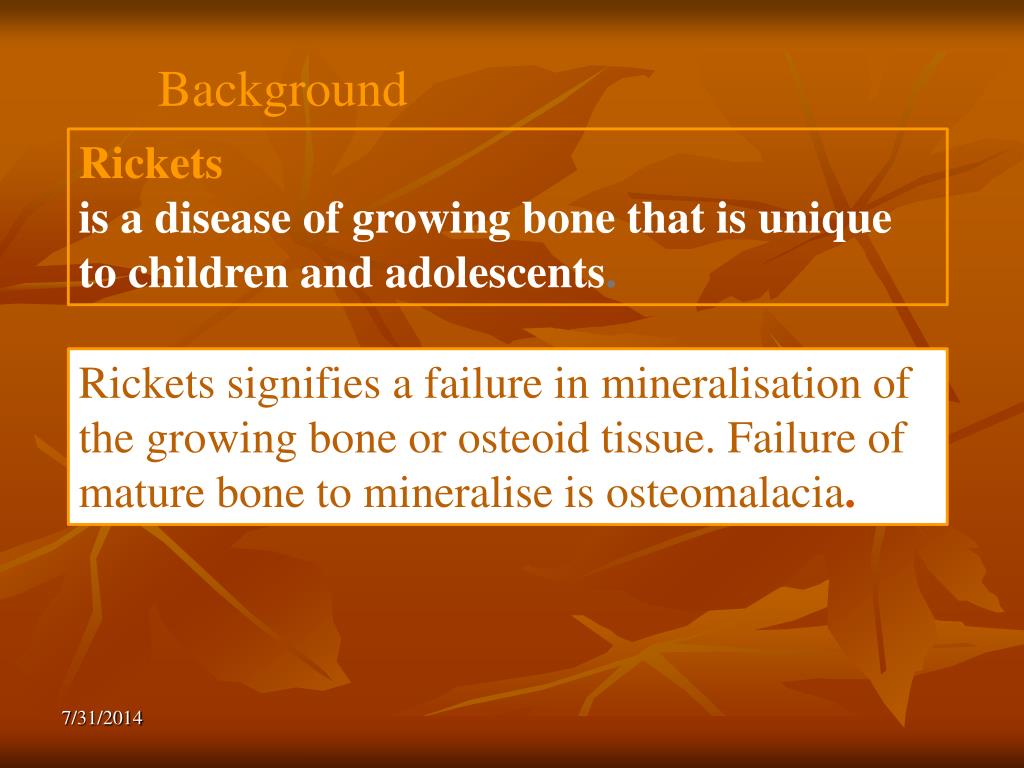 Background

Rickets
is a disease of growing bone that is unique to children and adolescents.

Rickets signifies a failure in mineralisation of the growing bone or osteoid tissue. Failure of mature bone to mineralise is osteomalacia.

7/31/2014